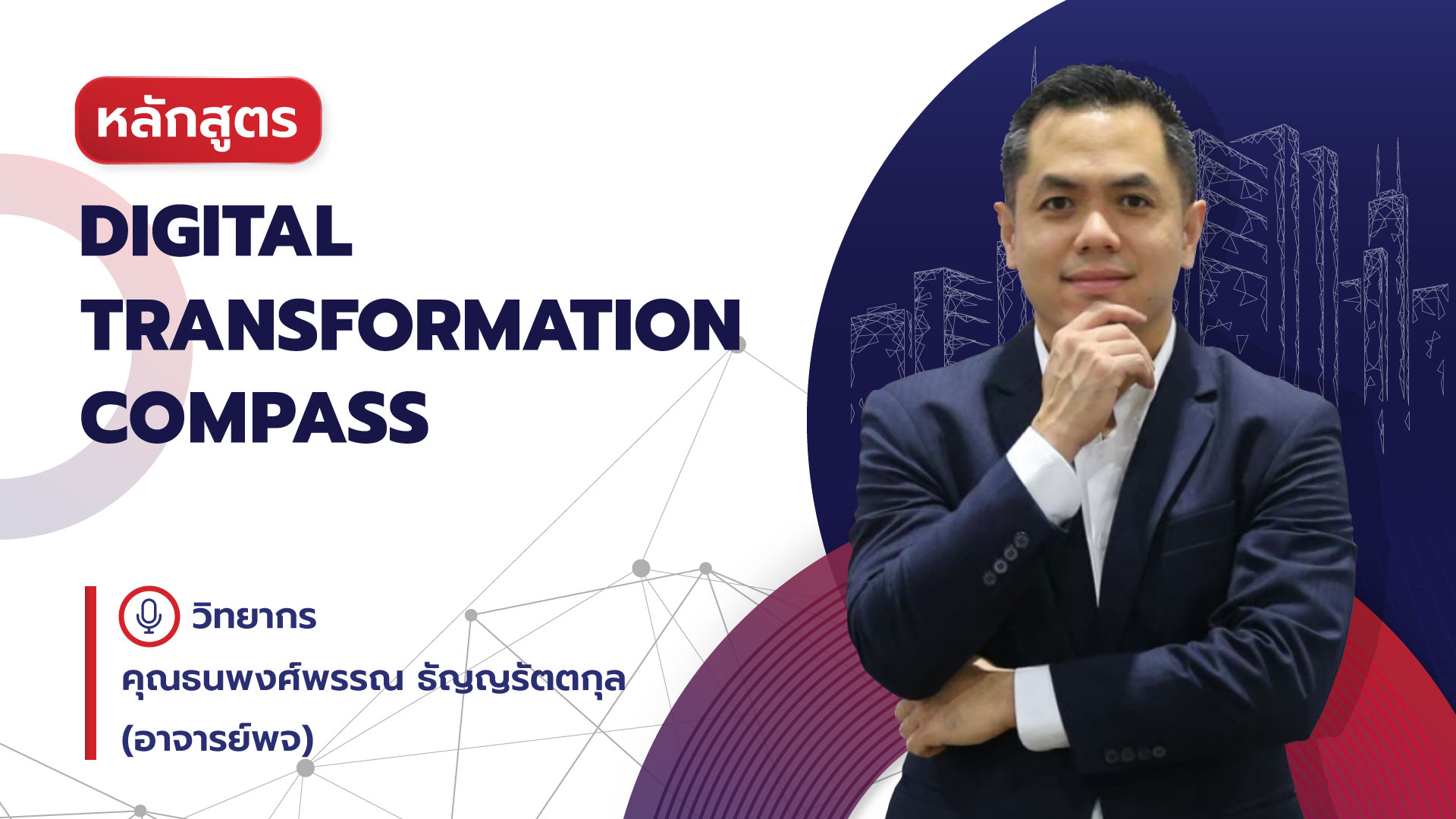 หลักสูตร

DIGITAL TRANSFORMATION COMPASS

วิทยากร

คุณธนพงศ์พรรณ ธัญญรัตตกุล (อาจารย์พจ)